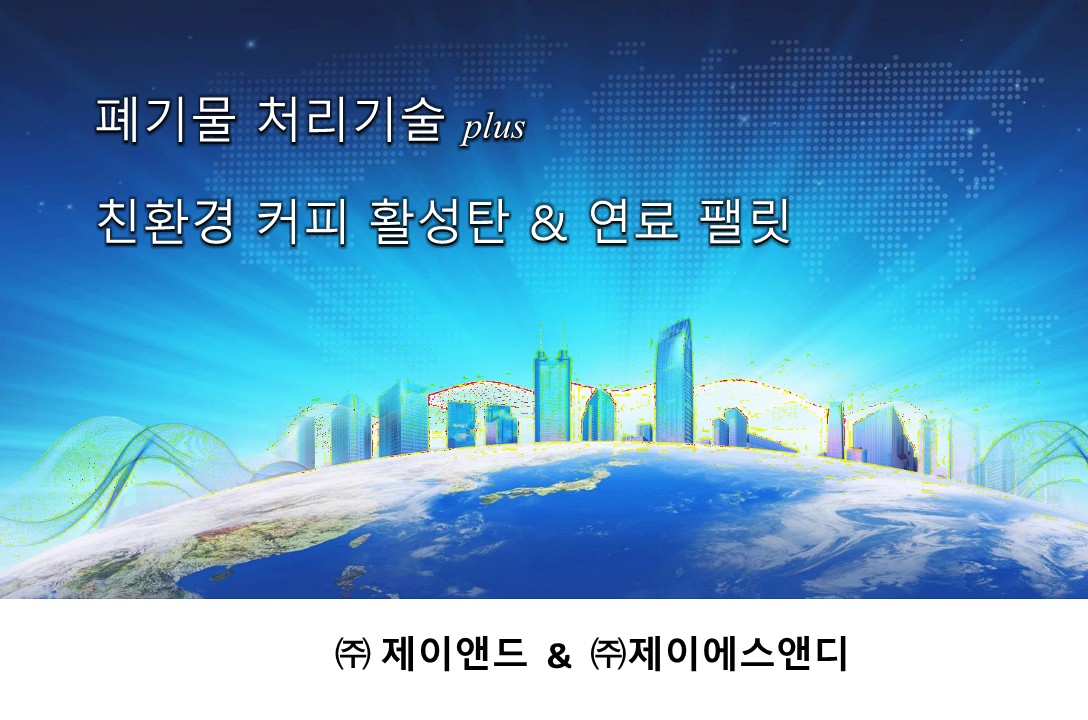 폐기물 처리기술 plus

친환경 커피 활성탄 & 연료 팰릿

㈜ 제이앤드 & ㈜제이에스앤디